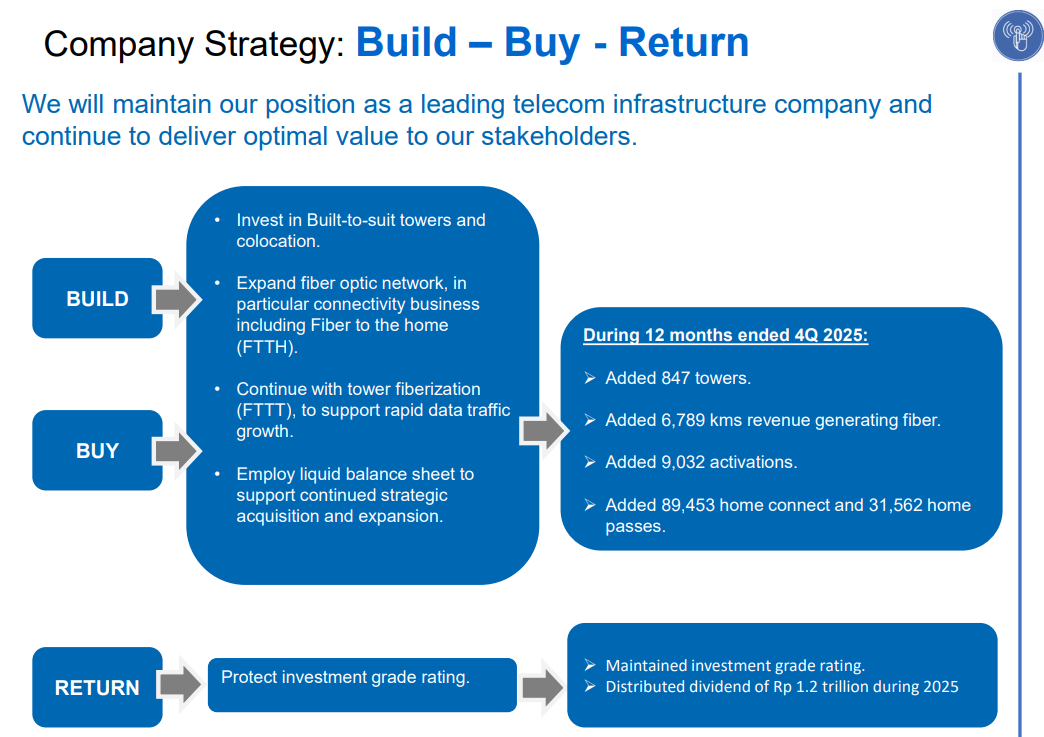 Company Strategy: Build – Buy - Return

We will maintain our position as a leading telecom infrastructure company and continue to deliver optimal value to our stakeholders.

BUILD

BUY

• Invest in Built-to-suit towers and colocation.

• Expand fiber optic network, in particular connectivity business including Fiber to the home (FTTH).

• Continue with tower fiberization (FTTT), to support rapid data traffic growth.

• Employ liquid balance sheet to support continued strategic acquisition and expansion.

During 12 months ended 4Q 2025:

➢ Added 847 towers.

➢ Added 6,789 kms revenue generating fiber.

➢ Added 9,032 activations.

➢ Added 89,453 home connect and 31,562 home passes.

RETURN

Protect investment grade rating.

➢ Maintained investment grade rating.
➢ Distributed dividend of Rp 1.2 trillion during 2025